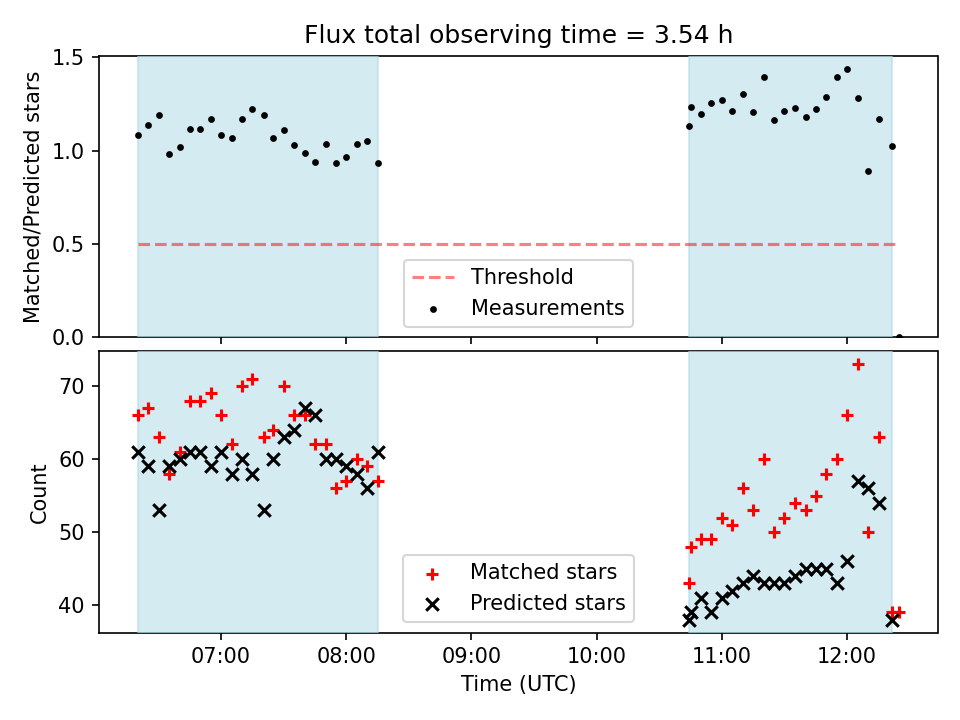 Flux total observing time = 3.54 h

Matched/Predicted stars

1.5
1.0
0.5
0.0

Threshold
Measurements

Count

70
60
50
40

Matched stars
Predicted stars

07:00
08:00
09:00
10:00
11:00
12:00

Time (UTC)